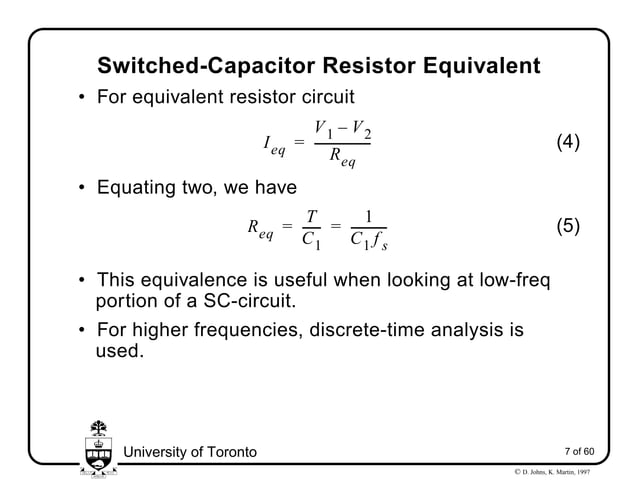 Switched-Capacitor Resistor Equivalent

• For equivalent resistor circuit

$I_{eq} = \frac{V_1 - V_2}{R_{eq}}$ (4)

• Equating two, we have

$R_{eq} = \frac{T}{C_1} = \frac{1}{C_1 f_s}$ (5)

• This equivalence is useful when looking at low-freq portion of a SC-circuit.

• For higher frequencies, discrete-time analysis is used.

University of Toronto

7 of 60

© D. Johns, K. Martin, 1997